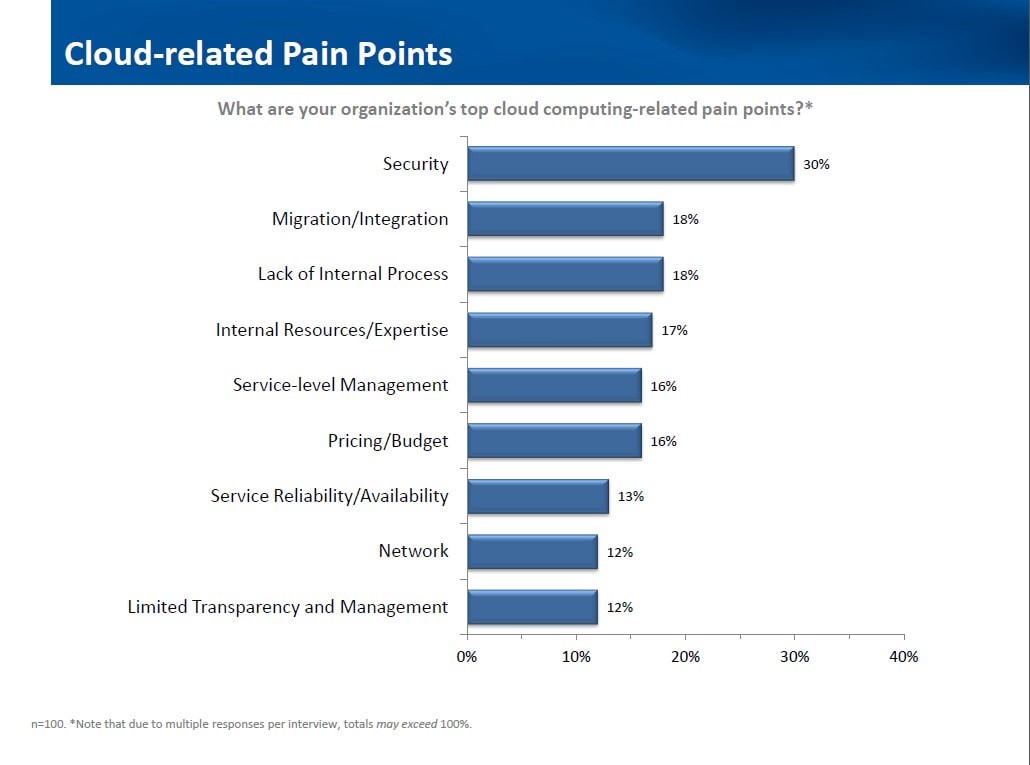 Cloud-related Pain Points

What are your organization's top cloud computing-related pain points?*

Security 30%
Migration/Integration 18%
Lack of Internal Process 18%
Internal Resources/Expertise 17%
Service-level Management 16%
Pricing/Budget 16%
Service Reliability/Availability 13%
Network 12%
Limited Transparency and Management 12%

0% 10% 20% 30% 40%

n=100. *Note that due to multiple responses per interview, totals may exceed 100%.